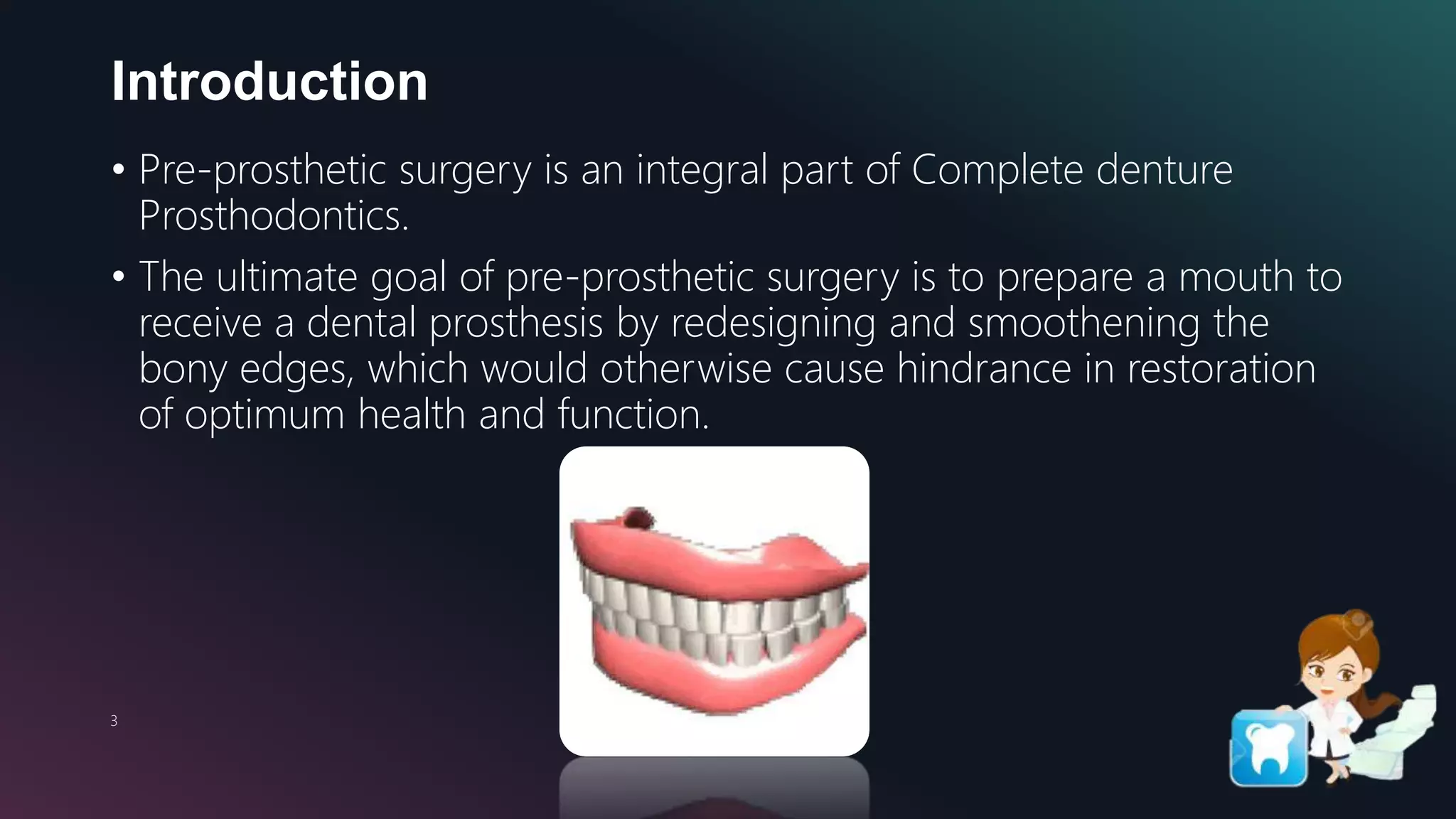 Introduction

• Pre-prosthetic surgery is an integral part of Complete denture Prosthodontics.

• The ultimate goal of pre-prosthetic surgery is to prepare a mouth to receive a dental prosthesis by redesigning and smoothening the bony edges, which would otherwise cause hindrance in restoration of optimum health and function.

3